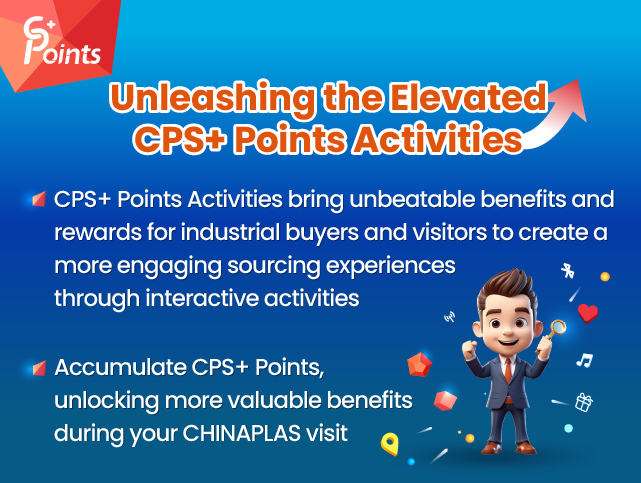 CS+ Points

Unleashing the Elevated CPS+ Points Activities

CPS+ Points Activities bring unbeatable benefits and rewards for industrial buyers and visitors to create a more engaging sourcing experiences through interactive activities

Accumulate CPS+ Points, unlocking more valuable benefits during your CHINAPLAS visit